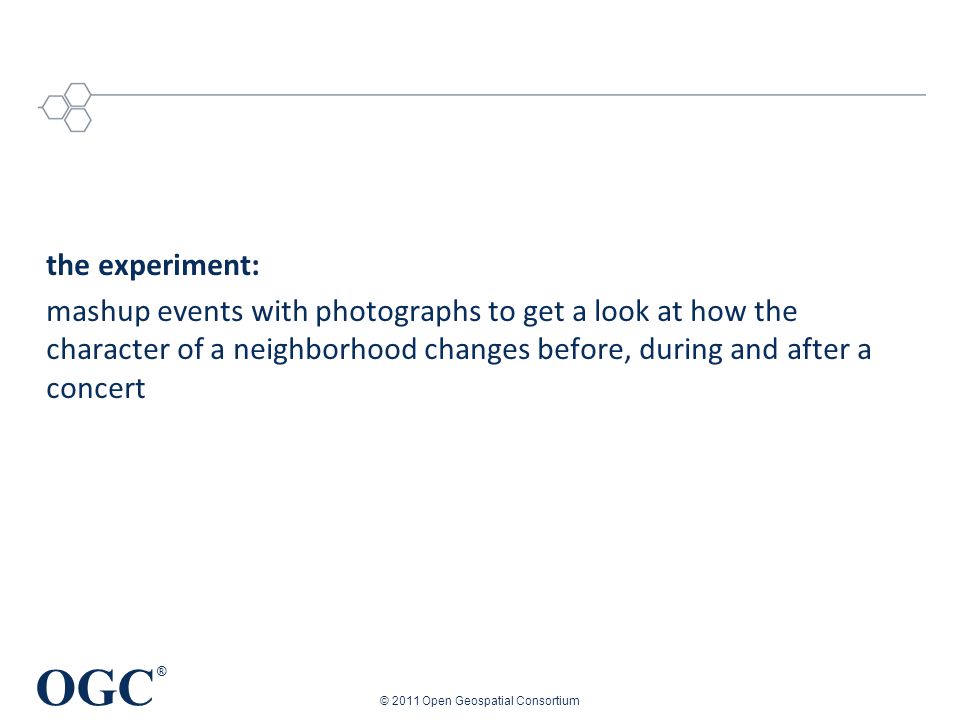 the experiment:

mashup events with photographs to get a look at how the character of a neighborhood changes before, during and after a concert

OGC®

© 2011 Open Geospatial Consortium